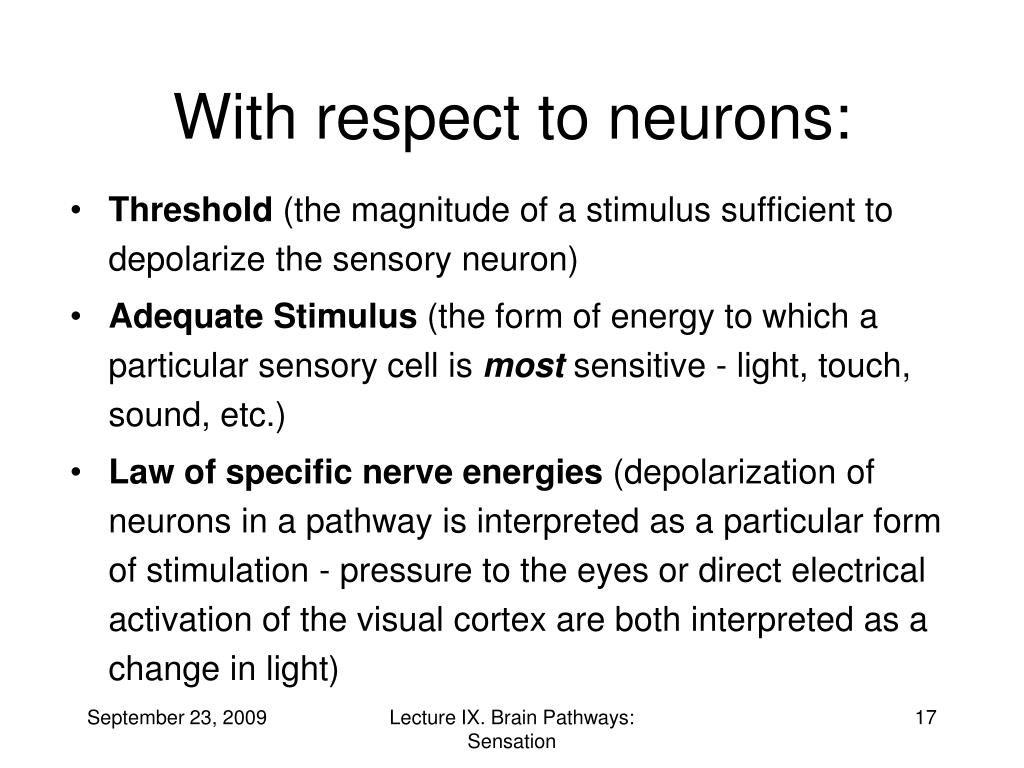 With respect to neurons:

• Threshold (the magnitude of a stimulus sufficient to depolarize the sensory neuron)

• Adequate Stimulus (the form of energy to which a particular sensory cell is most sensitive - light, touch, sound, etc.)

• Law of specific nerve energies (depolarization of neurons in a pathway is interpreted as a particular form of stimulation - pressure to the eyes or direct electrical activation of the visual cortex are both interpreted as a change in light)

September 23, 2009

Lecture IX. Brain Pathways: Sensation

17